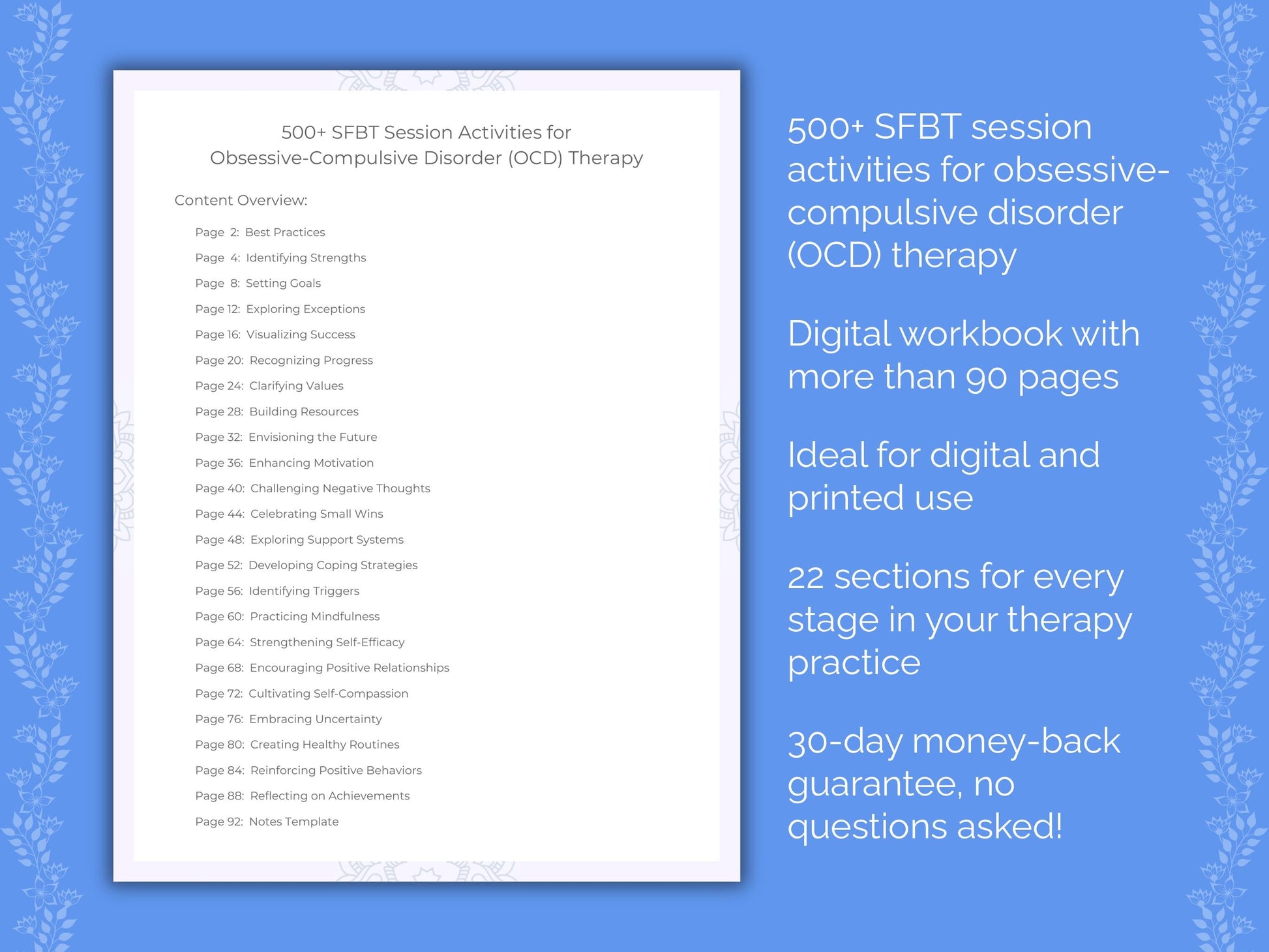 500+ SFBT Session Activities for
Obsessive-Compulsive Disorder (OCD) Therapy

Content Overview:

Page 2: Best Practices
Page 4: Identifying Strengths
Page 8: Setting Goals
Page 12: Exploring Exceptions
Page 16: Visualizing Success
Page 20: Recognizing Progress
Page 24: Clarifying Values
Page 28: Building Resources
Page 32: Envisioning the Future
Page 36: Enhancing Motivation
Page 40: Challenging Negative Thoughts
Page 44: Celebrating Small Wins
Page 48: Exploring Support Systems
Page 52: Developing Coping Strategies
Page 56: Identifying Triggers
Page 60: Practicing Mindfulness
Page 64: Strengthening Self-Efficacy
Page 68: Encouraging Positive Relationships
Page 72: Cultivating Self-Compassion
Page 76: Embracing Uncertainty
Page 80: Creating Healthy Routines
Page 84: Reinforcing Positive Behaviors
Page 88: Reflecting on Achievements
Page 92: Notes Template

500+ SFBT session activities for obsessive-compulsive disorder (OCD) therapy

Digital workbook with more than 90 pages

Ideal for digital and printed use

22 sections for every stage in your therapy practice

30-day money-back guarantee, no questions asked!